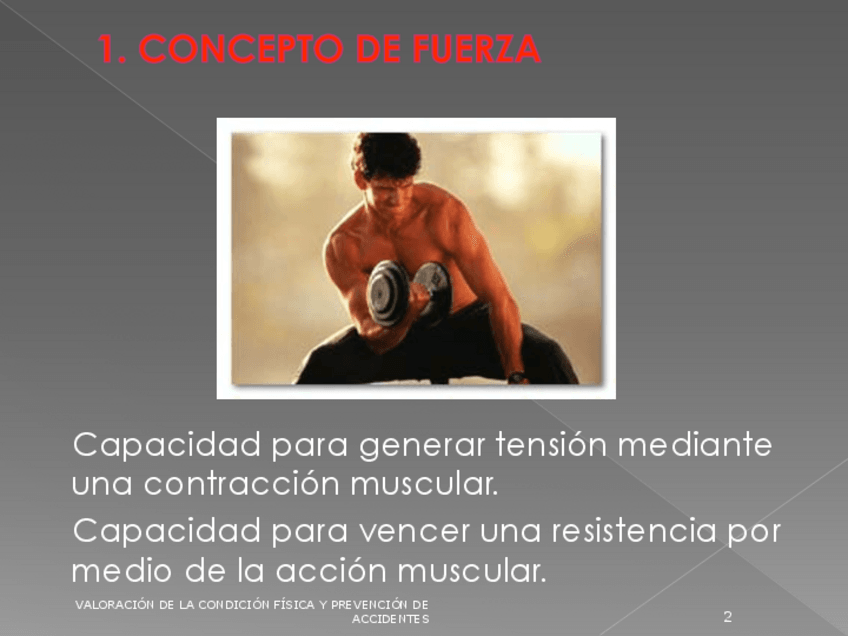 1. CONCEPTO DE FUERZA

Capacidad para generar tensión mediante una contracción muscular.

Capacidad para vencer una resistencia por medio de la acción muscular.

VALORACIÓN DE LA CONDICIÓN FÍSICA Y PREVENCIÓN DE ACCIDENTES

2